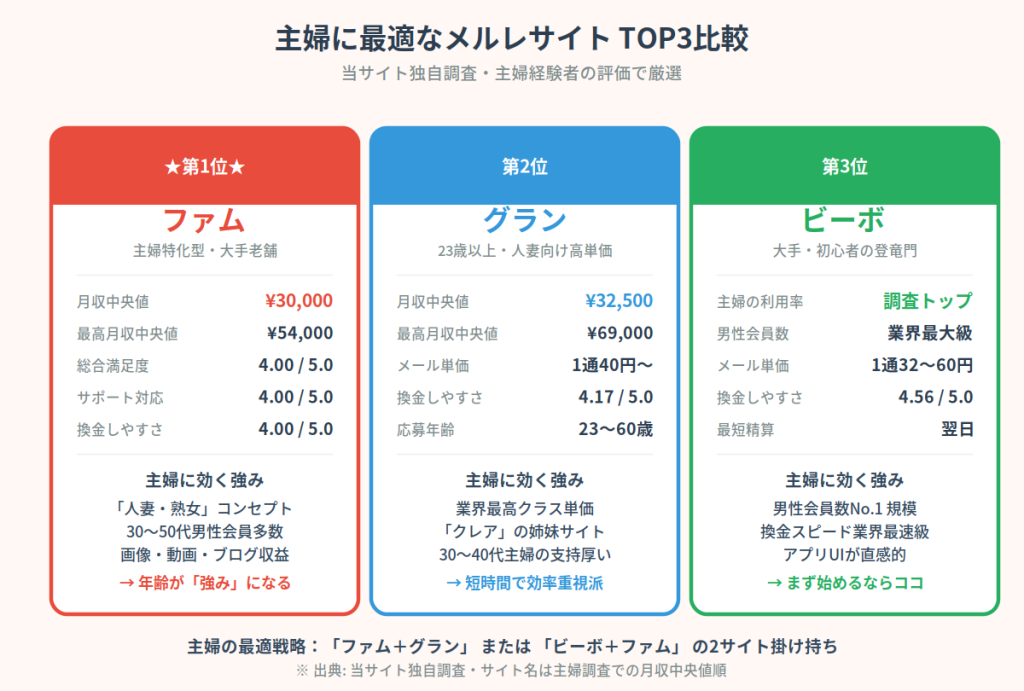 主婦に最適なメルレサイト TOP3比較

当サイト独自調査・主婦経験者の評価で厳選

★第1位★

ファム

主婦特化型・大手老舗

| 月収中央値 | ¥30,000 |
|---|---|
| 最高月収中央値 | ¥54,000 |
| 総合満足度 | 4.00 / 5.0 |
| サポート対応 | 4.00 / 5.0 |
| 換金しやすさ | 4.00 / 5.0 |

主婦に効く強み

「人妻・熟女」コンセプト
30〜50代男性会員多数
画像・動画・ブログ収益

→ 年齢が「強み」になる

第2位

グラン

23歳以上・人妻向け高単価

| 月収中央値 | ¥32,500 |
|---|---|
| 最高月収中央値 | ¥69,000 |
| メール単価 | 1通40円〜 |
| 換金しやすさ | 4.17 / 5.0 |
| 応募年齢 | 23〜60歳 |

主婦に効く強み

業界最高クラス単価
「クレア」の姉妹サイト
30〜40代主婦の支持厚い

→ 短時間で効率重視派

第3位

ビーボ

大手・初心者の登竜門

| 主婦の利用率 | 調査トップ |
|---|---|
| 男性会員数 | 業界最大級 |
| メール単価 | 1通32〜60円 |
| 換金しやすさ | 4.56 / 5.0 |
| 最短精算 | 翌日 |

主婦に効く強み

男性会員数No.1 規模
換金スピード業界最速級
アプリUIが直感的

→ まず始めるならココ

主婦の最適戦略：「ファム＋グラン」 または 「ビーボ＋ファム」 の2サイト掛け持ち

※ 出典: 当サイト独自調査・サイト名は主婦調査での月収中央値順